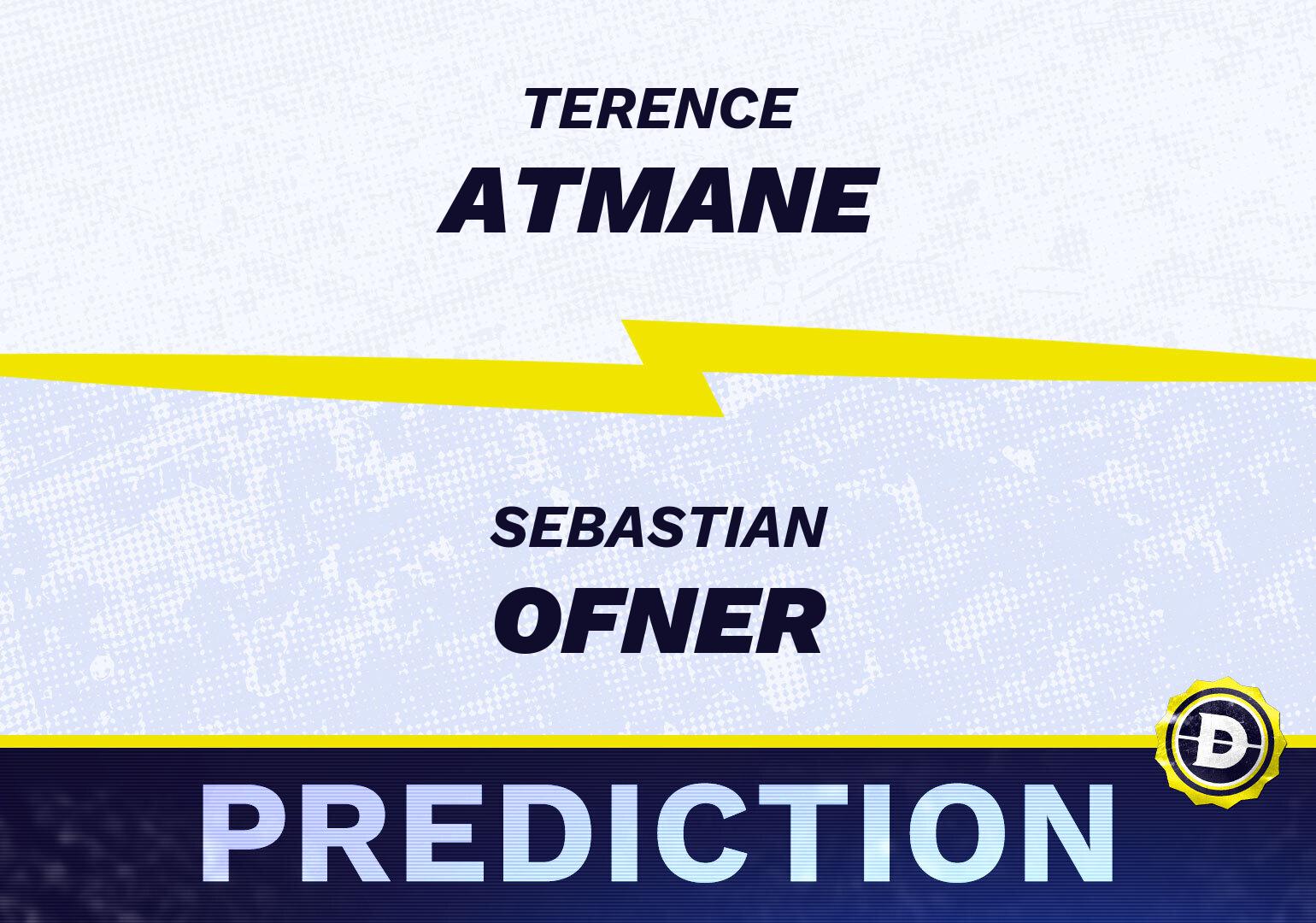 TERENCE
ATMANE

SEBASTIAN
OFNER

PREDICTION